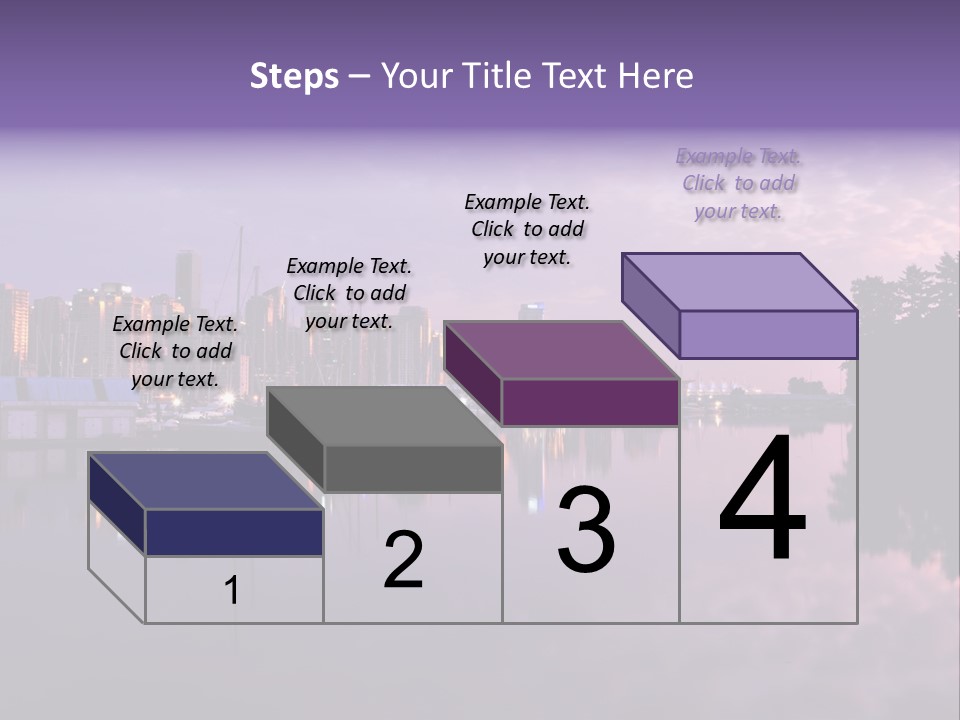 Steps – Your Title Text Here

Example Text. Click to add your text.

Example Text. Click to add your text.

Example Text. Click to add your text.

Example Text. Click to add your text.

1

2

3

4